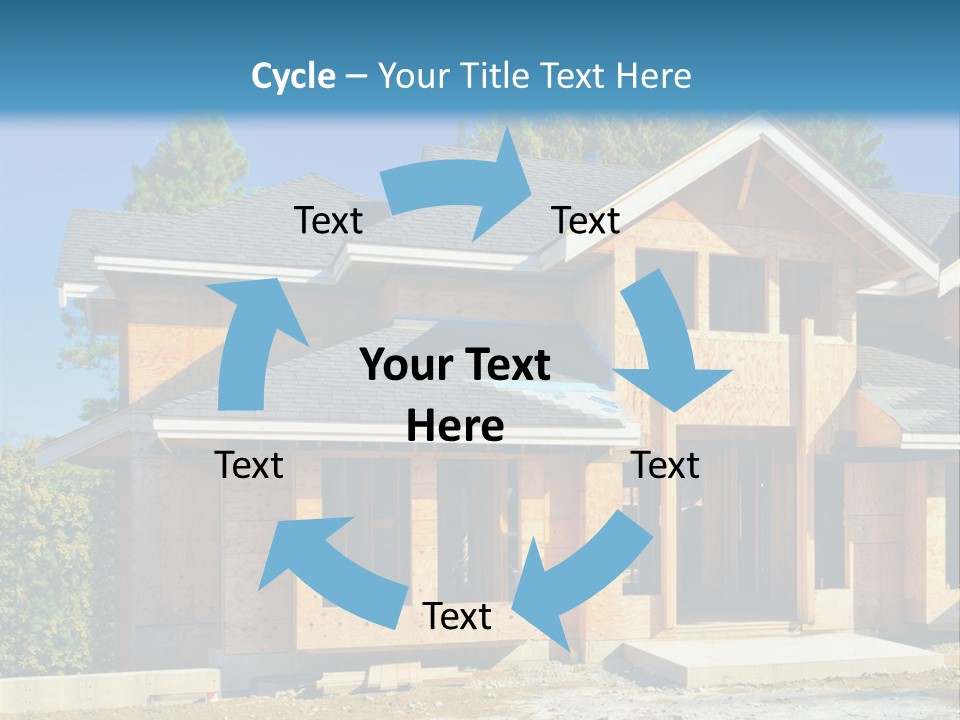 Cycle – Your Title Text Here

Text

Text

Your Text Here

Text

Text

Text